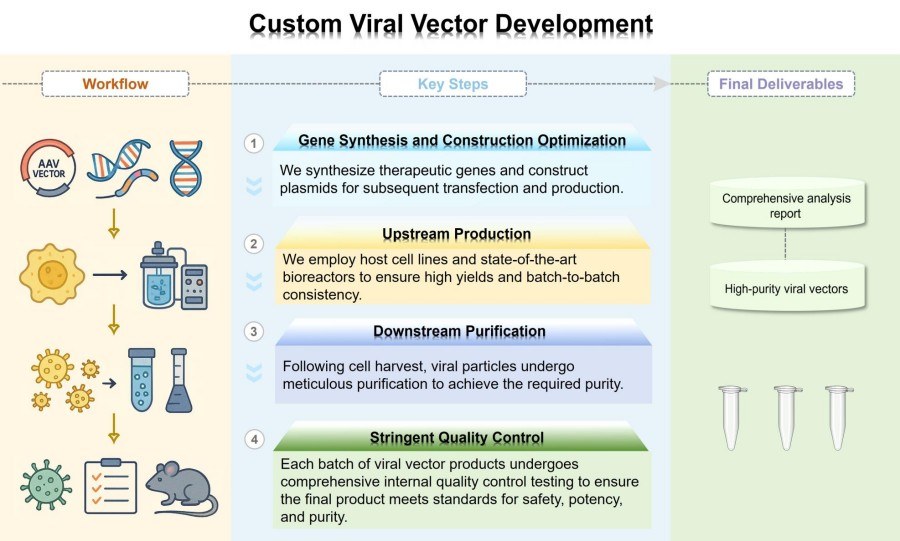 Custom Viral Vector Development

Workflow

Key Steps

Final Deliverables

AAV VECTOR

1 Gene Synthesis and Construction Optimization

We synthesize therapeutic genes and construct plasmids for subsequent transfection and production.

2 Upstream Production

We employ host cell lines and state-of-the-art bioreactors to ensure high yields and batch-to-batch consistency.

3 Downstream Purification

Following cell harvest, viral particles undergo meticulous purification to achieve the required purity.

4 Stringent Quality Control

Each batch of viral vector products undergoes comprehensive internal quality control testing to ensure the final product meets standards for safety, potency, and purity.

Comprehensive analysis report

High-purity viral vectors